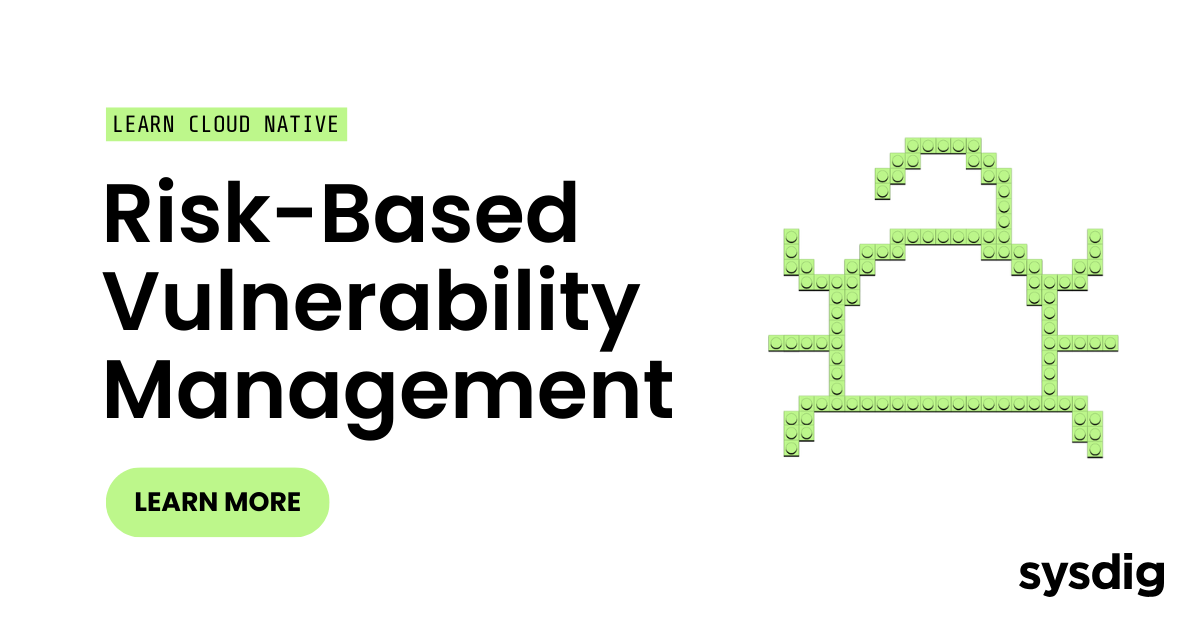 LEARN CLOUD NATIVE

Risk-Based Vulnerability Management

LEARN MORE

sysdig